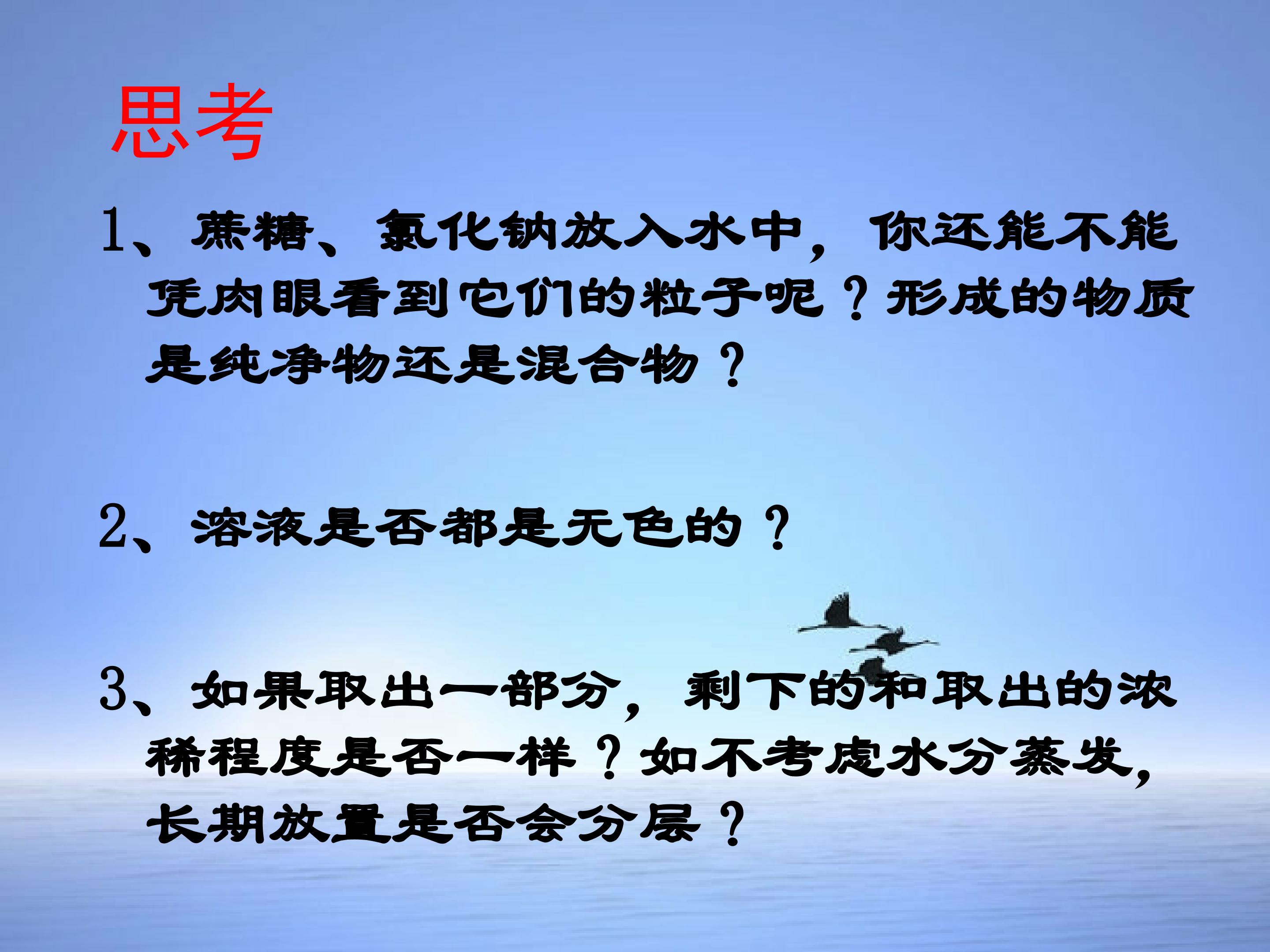 思考

1、蔗糖、氯化钠放入水中，你还能不能凭肉眼看到它们的粒子呢？形成的物质是纯净物还是混合物？

2、溶液是否都是无色的？

3、如果取出一部分，剩下的和取出的浓稀程度是否一样？如不考虑水分蒸发，长期放置是否会分层？